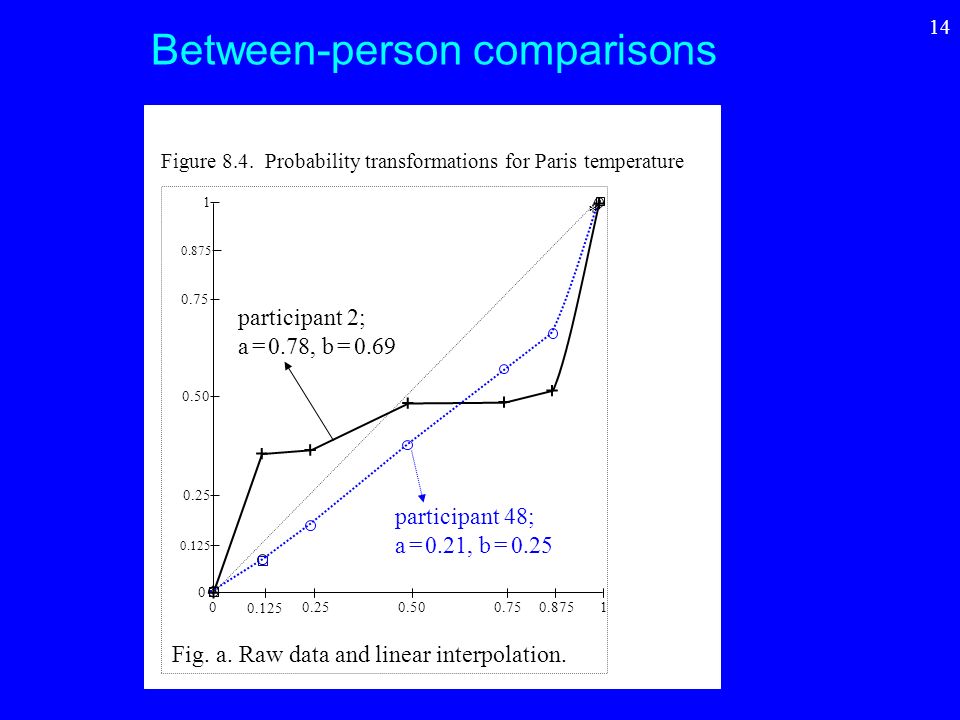 14

Between-person comparisons

Figure 8.4. Probability transformations for Paris temperature

1
0.875
0.75
0.50
0.25
0.125
0

participant 2;
a = 0.78, b = 0.69

participant 48;
a = 0.21, b = 0.25

0
0.125
0.25
0.50
0.75
0.875
1

Fig. a. Raw data and linear interpolation.